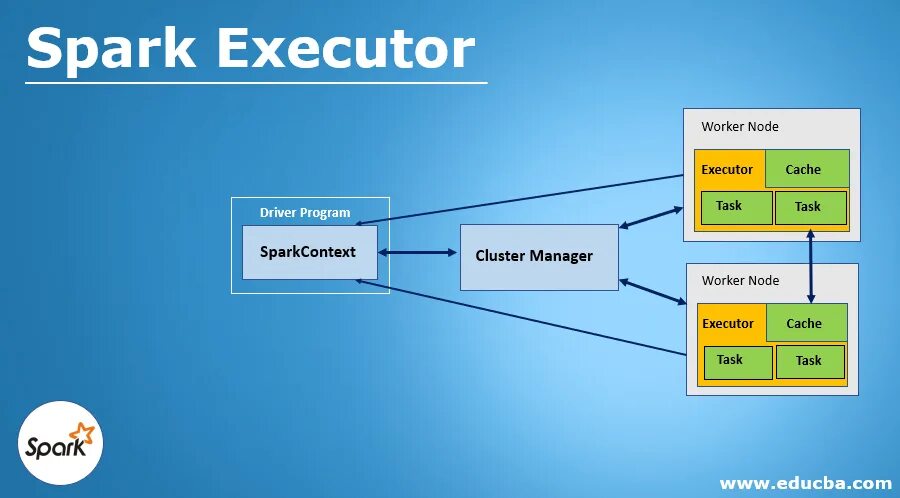 Spark Executor

Driver Program

SparkContext

Cluster Manager

Worker Node

Executor

Cache

Task

Task

Worker Node

Executor

Cache

Task

Task

Spark

www.educba.com